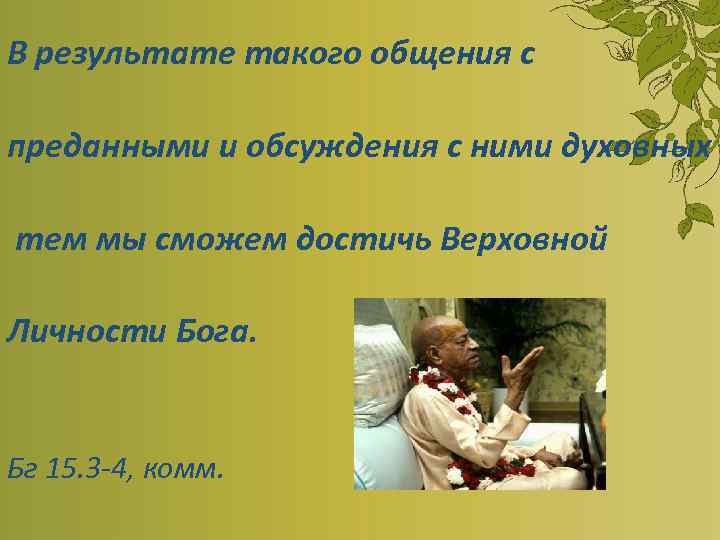 В результате такого общения с преданными и обсуждения с ними духовных тем мы сможем достичь Верховной Личности Бога.

Бг 15.3-4, комм.